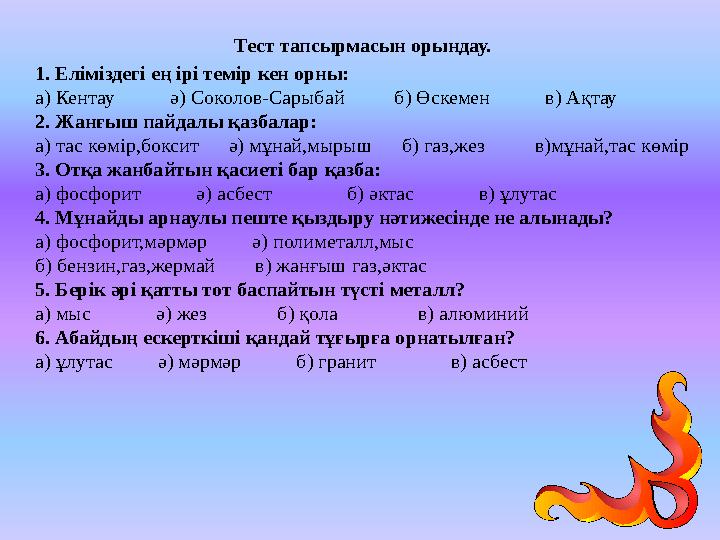 Тест тапсырмасын орындау.

1. Еліміздегі ең ірі темір кен орны:
а) Кентау ә) Соколов-Сарыбай б) Өскемен в) Ақтау

2. Жанғыш пайдалы қазбалар:
а) тас көмір,боксит ә) мұнай,мырыш б) газ,жез в)мұнай,тас көмір

3. Отқа жанбайтын қасиеті бар қазба:
а) фосфорит ә) асбест б) әктас в) ұлутас

4. Мұнайды арнаулы пеште қыздыру нәтижесінде не алынады?
а) фосфорит,мәрмәр ә) полиметалл,мыс
б) бензин,газ,жермай в) жанғыш газ,әктас

5. Берік әрі қатты тот баспайтын түсті металл?
а) мыс ә) жез б) қола в) алюминий

6. Абайдың ескерткіші қандай тұғырға орнатылған?
а) ұлутас ә) мәрмәр б) гранит в) асбест